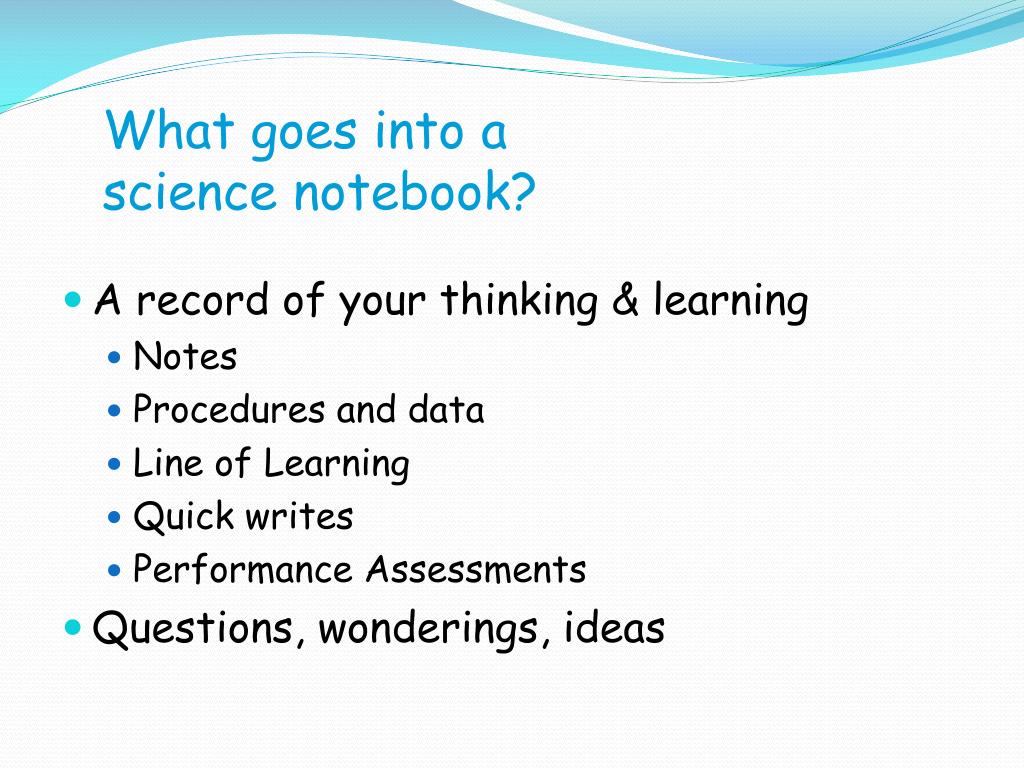 What goes into a science notebook?

- A record of your thinking & learning
  - Notes
  - Procedures and data
  - Line of Learning
  - Quick writes
  - Performance Assessments
- Questions, wonderings, ideas